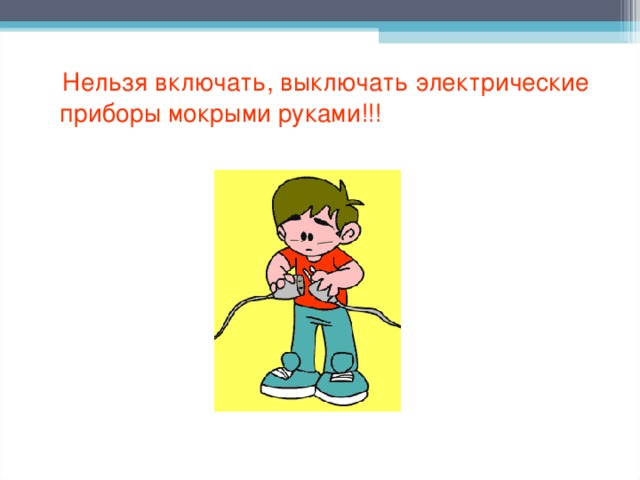 Нельзя включать, выключать электрические приборы мокрыми руками!!!